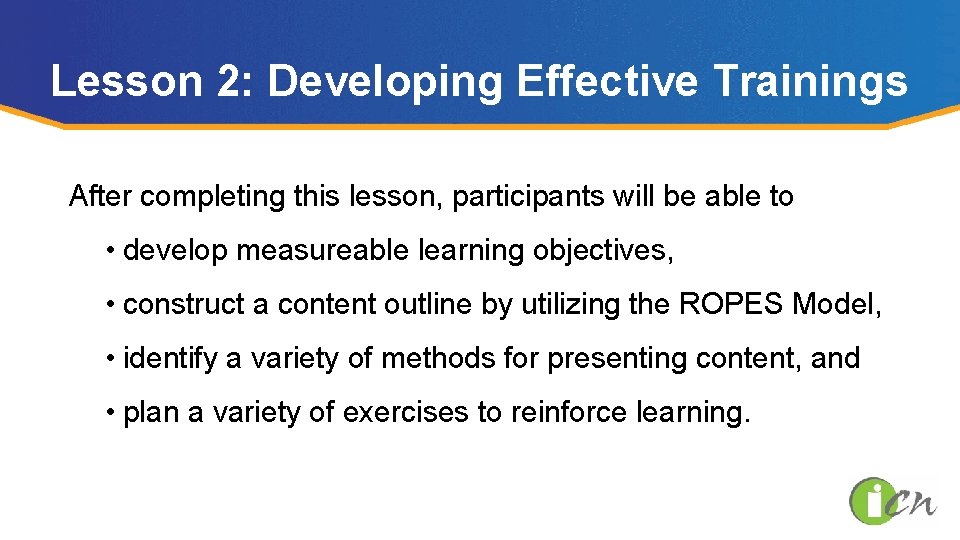 Lesson 2: Developing Effective Trainings

After completing this lesson, participants will be able to

• develop measureable learning objectives,

• construct a content outline by utilizing the ROPES Model,

• identify a variety of methods for presenting content, and

• plan a variety of exercises to reinforce learning.

iCN